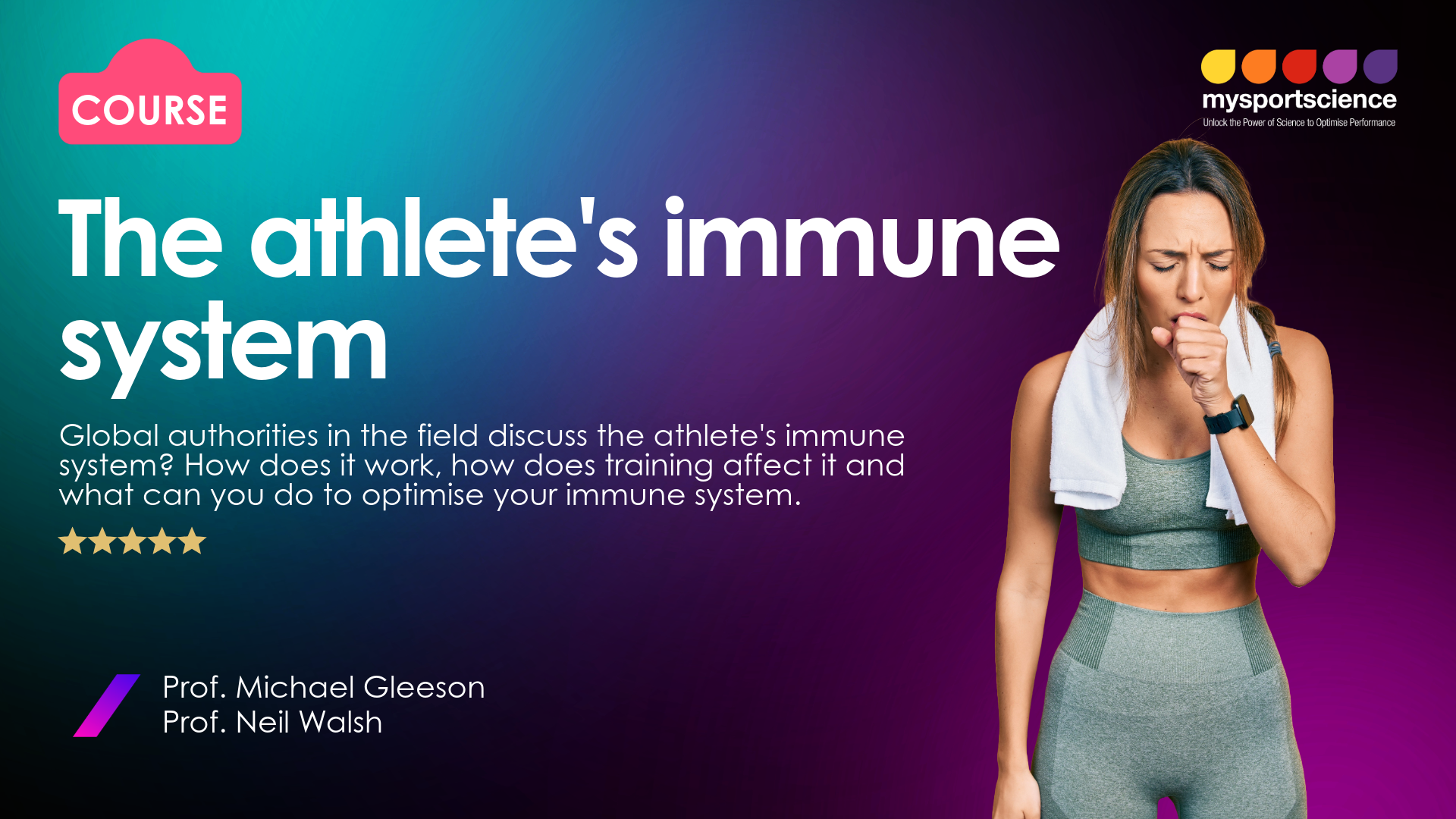 COURSE

mysportscience
Unlock the Power of Science to Optimise Performance

The athlete's immune system

Global authorities in the field discuss the athlete's immune system? How does it work, how does training affect it and what can you do to optimise your immune system.

Prof. Michael Gleeson
Prof. Neil Walsh